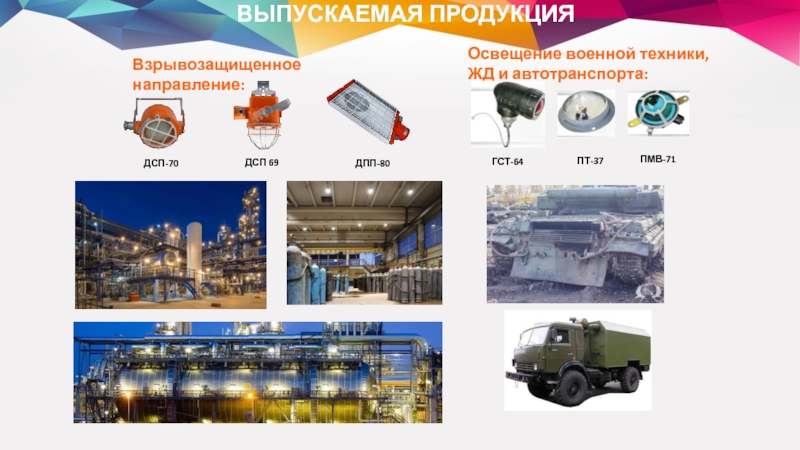 ВЫПУСКАЕМАЯ ПРОДУКЦИЯ

Взрывозащищенное направление:

ДСП-70

ДСП 69

ДПП-80

Освещение военной техники, ЖД и автотранспорта:

ГСТ-64

ПТ-37

ПМВ-71